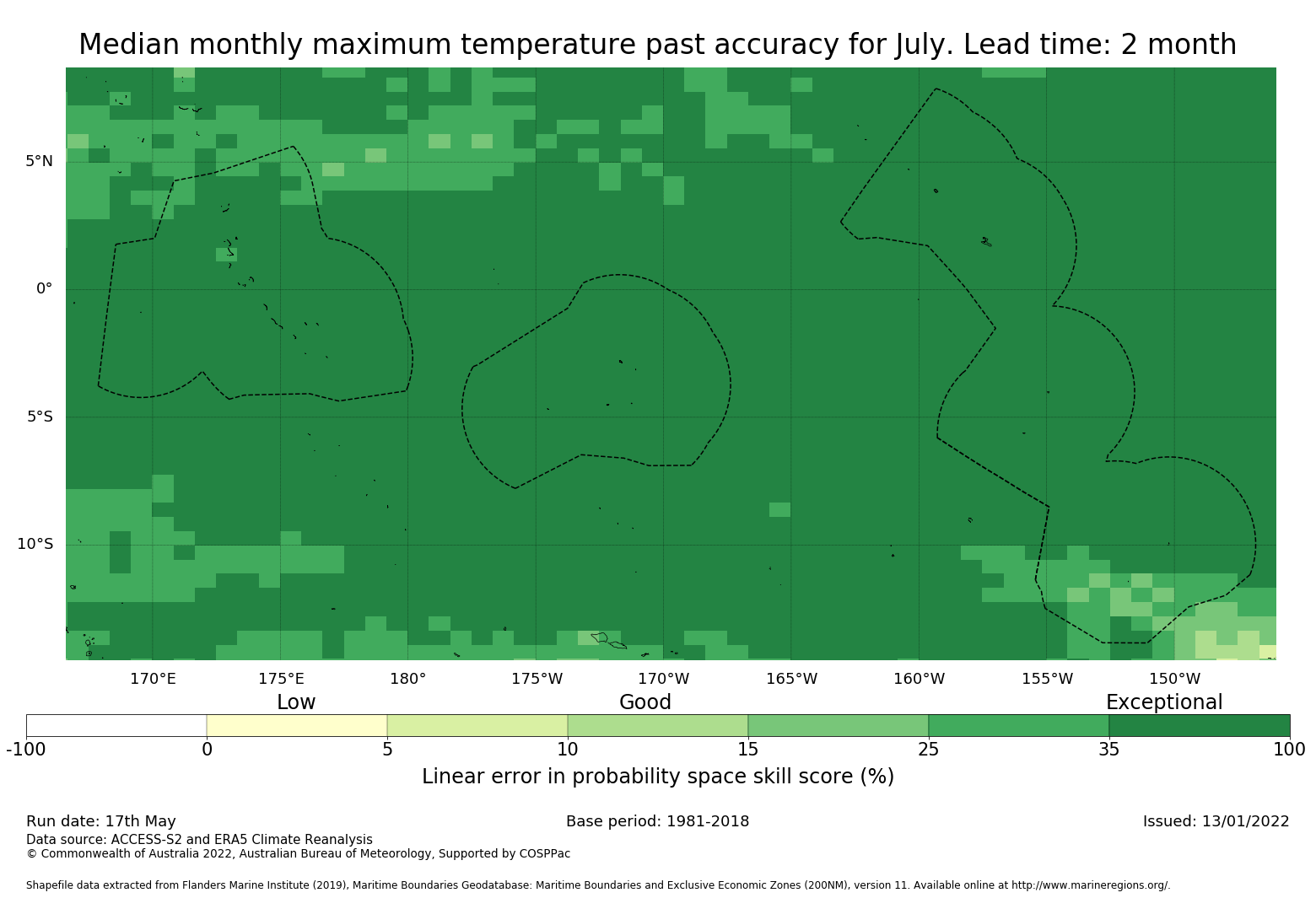 Median monthly maximum temperature past accuracy for July. Lead time: 2 month

5°N
0°
5°S
10°S

170°E 175°E 180° 175°W 170°W 165°W 160°W 155°W 150°W

Low Good Exceptional

-100 0 5 10 15 25 35 100

Linear error in probability space skill score (%)

Run date: 17th May
Base period: 1981-2018
Issued: 13/01/2022
Data source: ACCESS-S2 and ERA5 Climate Reanalysis
© Commonwealth of Australia 2022, Australian Bureau of Meteorology, Supported by COSPPac

Shapefile data extracted from Flanders Marine Institute (2019), Maritime Boundaries Geodatabase: Maritime Boundaries and Exclusive Economic Zones (200NM), version 11. Available online at http://www.marineregions.org/.